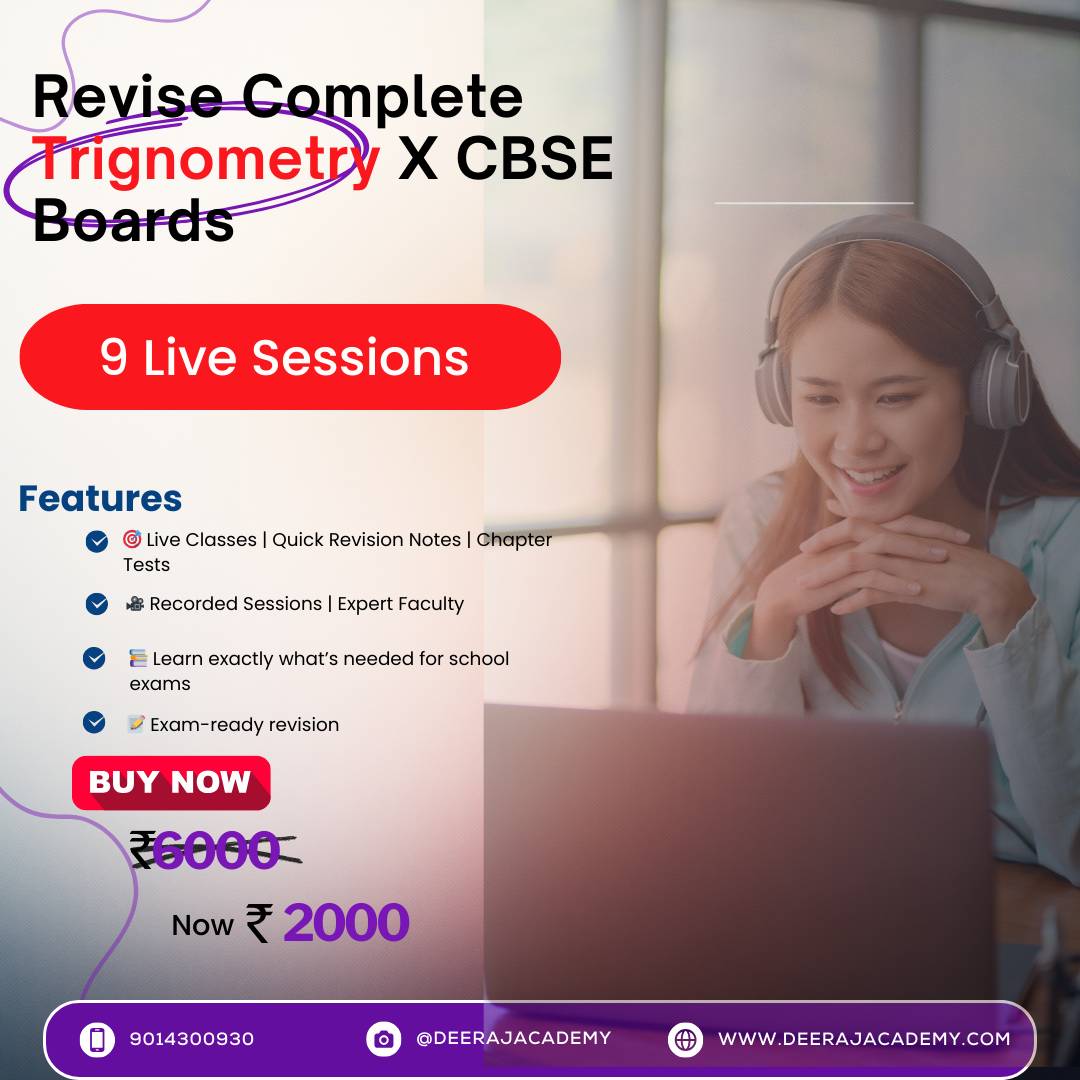 Revise Complete Trignometry X CBSE Boards

9 Live Sessions

Features

🎯 Live Classes | Quick Revision Notes | Chapter Tests

🎥 Recorded Sessions | Expert Faculty

📚 Learn exactly what's needed for school exams

📝 Exam-ready revision

BUY NOW

₹6000

Now ₹ 2000

9014300930

@DEERAJACADEMY

WWW.DEERAJACADEMY.COM